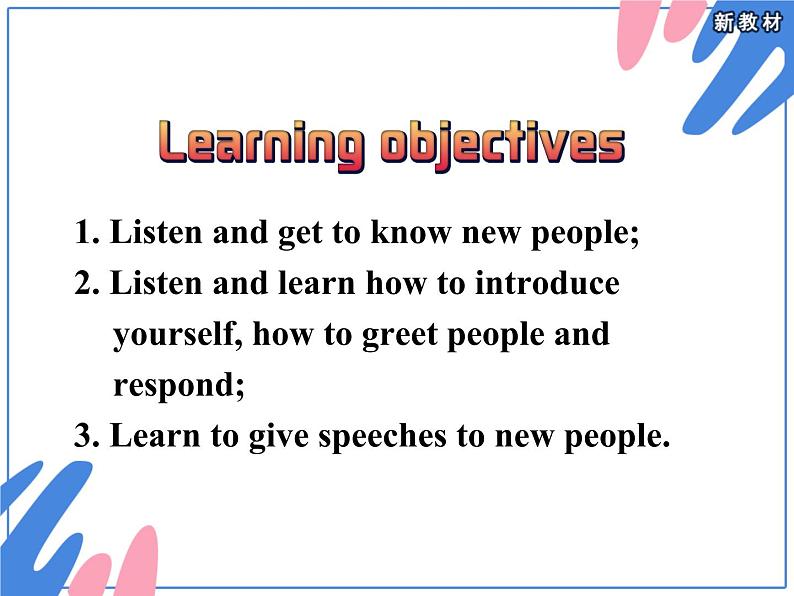 新教材

Learning objectives

1. Listen and get to know new people;
2. Listen and learn how to introduce yourself, how to greet people and respond;
3. Learn to give speeches to new people.